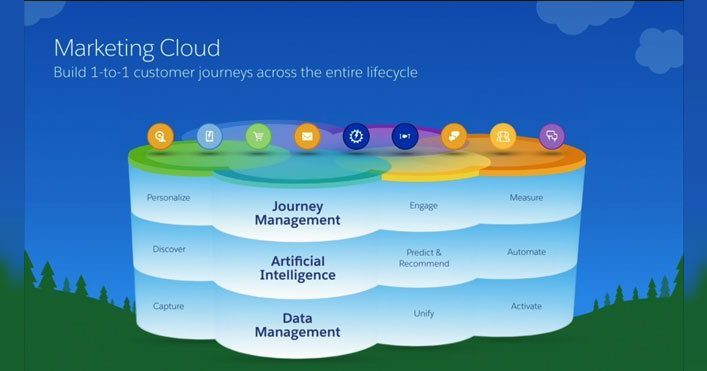 Marketing Cloud
Build 1-to-1 customer journeys across the entire lifecycle

Personalize

Journey Management

Engage

Measure

Discover

Artificial Intelligence

Predict & Recommend

Automate

Capture

Data Management

Unify

Activate